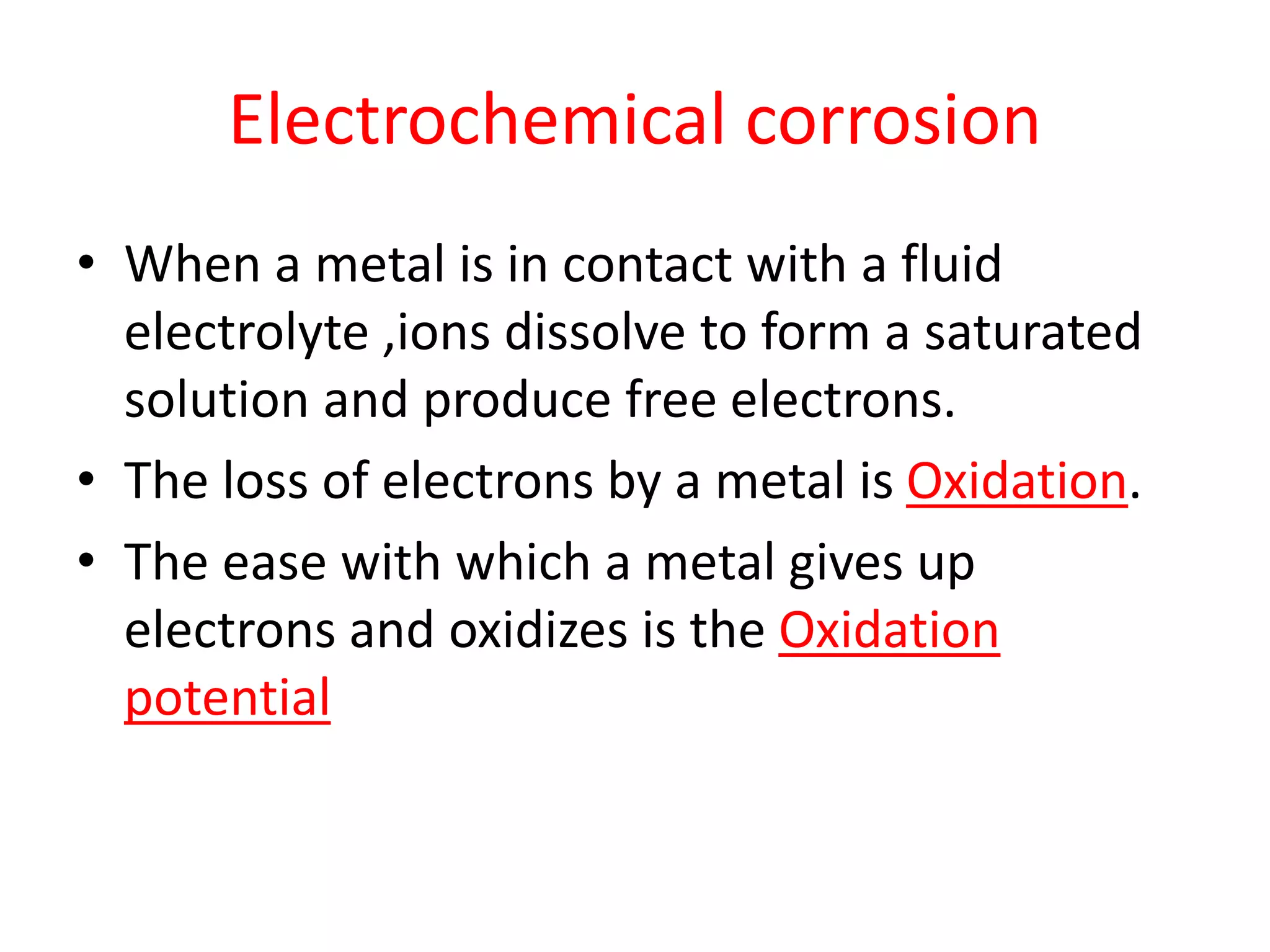 Electrochemical corrosion

• When a metal is in contact with a fluid electrolyte ,ions dissolve to form a saturated solution and produce free electrons.
• The loss of electrons by a metal is Oxidation.
• The ease with which a metal gives up electrons and oxidizes is the Oxidation potential